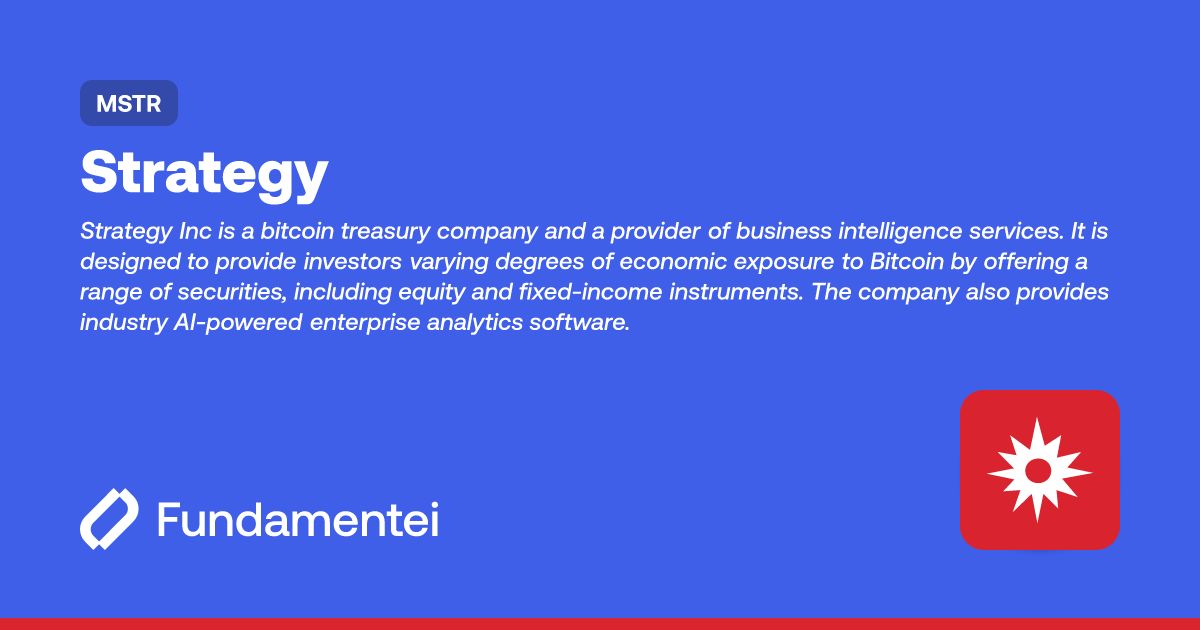 MSTR

Strategy

Strategy Inc is a bitcoin treasury company and a provider of business intelligence services. It is designed to provide investors varying degrees of economic exposure to Bitcoin by offering a range of securities, including equity and fixed-income instruments. The company also provides industry AI-powered enterprise analytics software.

Fundamentei